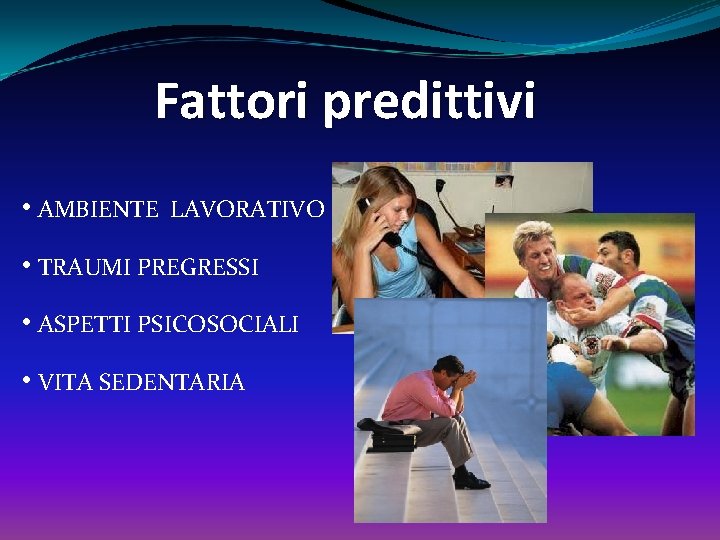 Fattori predittivi

• AMBIENTE LAVORATIVO

• TRAUMI PREGRESSI

• ASPETTI PSICOSOCIALI

• VITA SEDENTARIA